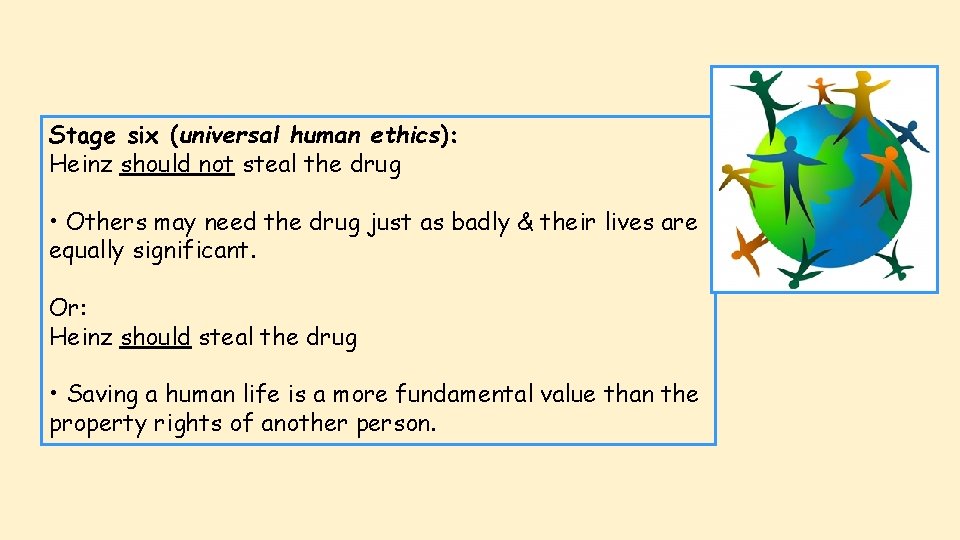 Stage six (universal human ethics):
Heinz should not steal the drug

• Others may need the drug just as badly & their lives are equally significant.

Or:
Heinz should steal the drug

• Saving a human life is a more fundamental value than the property rights of another person.